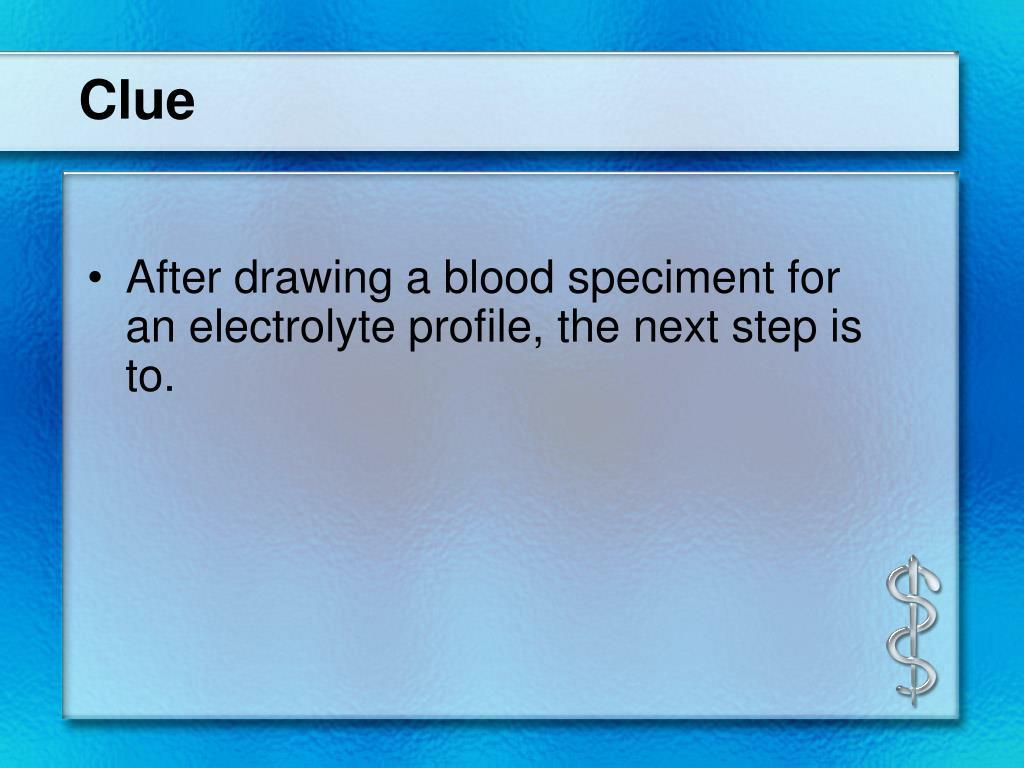 Clue

• After drawing a blood speciment for an electrolyte profile, the next step is to.